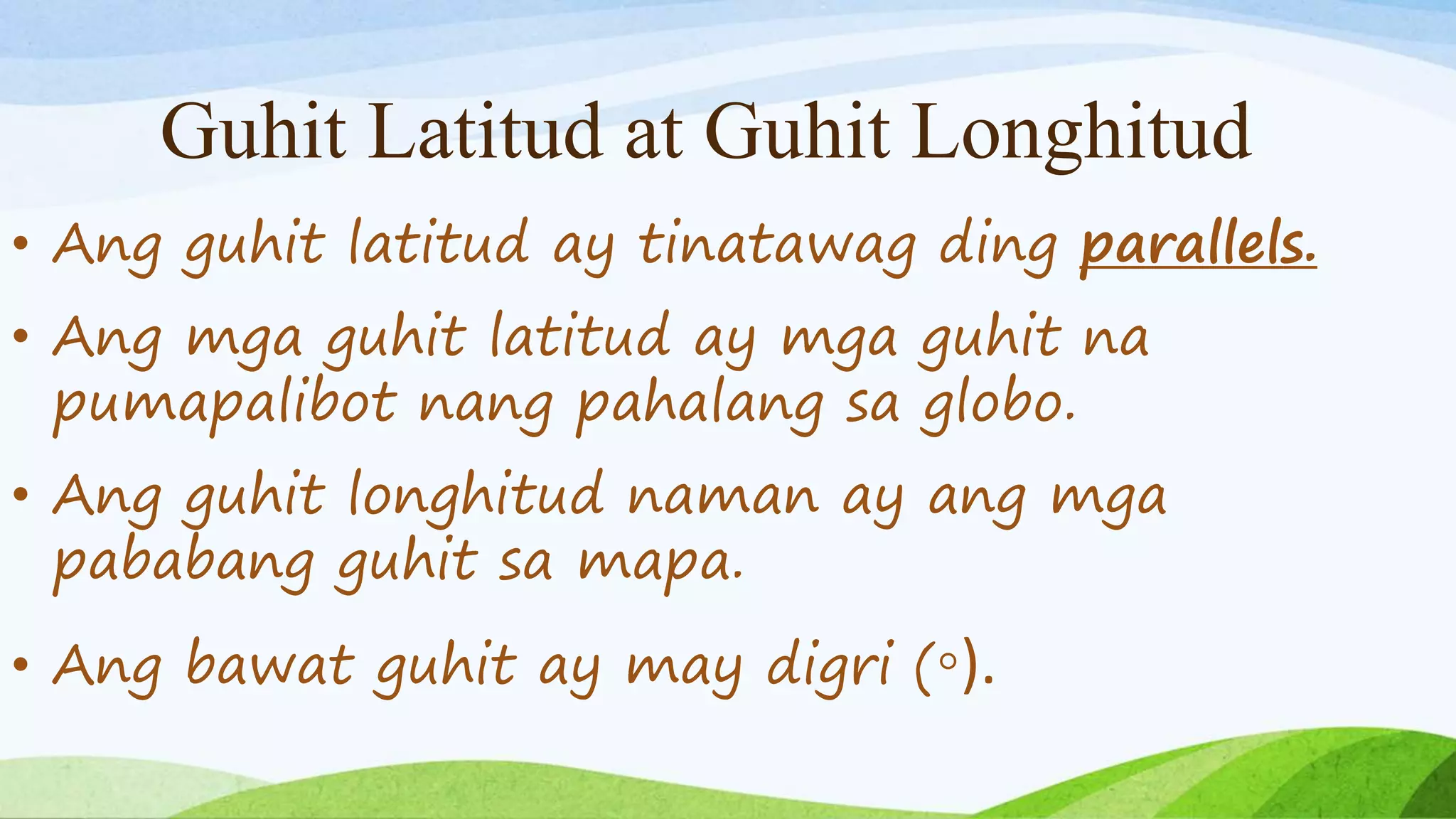 Guhit Latitud at Guhit Longhitud

• Ang guhit latitud ay tinatawag ding parallels.

• Ang mga guhit latitud ay mga guhit na pumapalibot nang pahalang sa globo.

• Ang guhit longhitud naman ay ang mga pababang guhit sa mapa.

• Ang bawat guhit ay may digri (°).